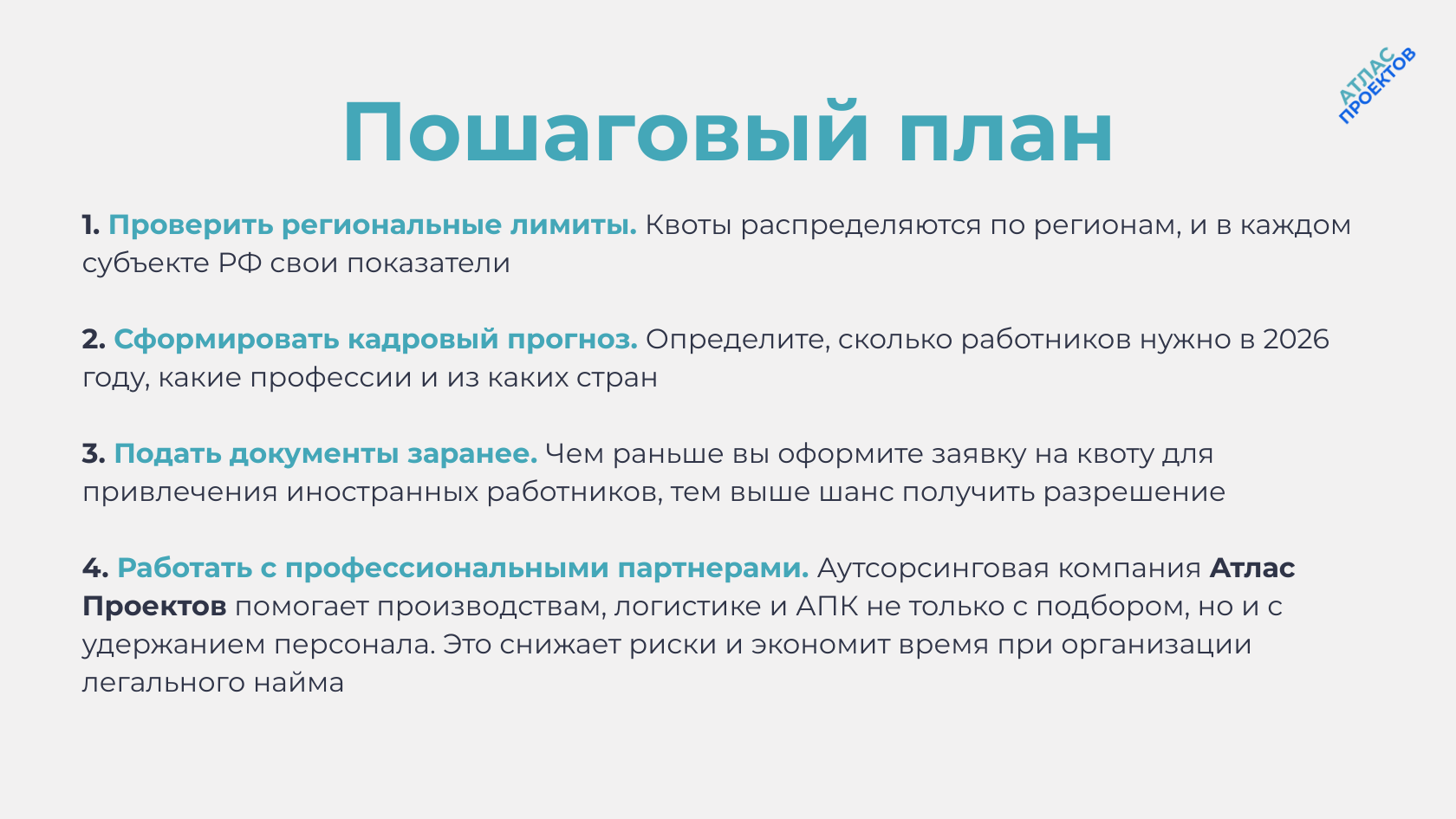 АТЛАС
ПРОЕКТОВ

Пошаговый план

1. Проверить региональные лимиты. Квоты распределяются по регионам, и в каждом субъекте РФ свои показатели

2. Сформировать кадровый прогноз. Определите, сколько работников нужно в 2026 году, какие профессии и из каких стран

3. Подать документы заранее. Чем раньше вы оформите заявку на квоту для привлечения иностранных работников, тем выше шанс получить разрешение

4. Работать с профессиональными партнерами. Аутсорсинговая компания Атлас Проектов помогает производствам, логистике и АПК не только с подбором, но и с удержанием персонала. Это снижает риски и экономит время при организации легального найма